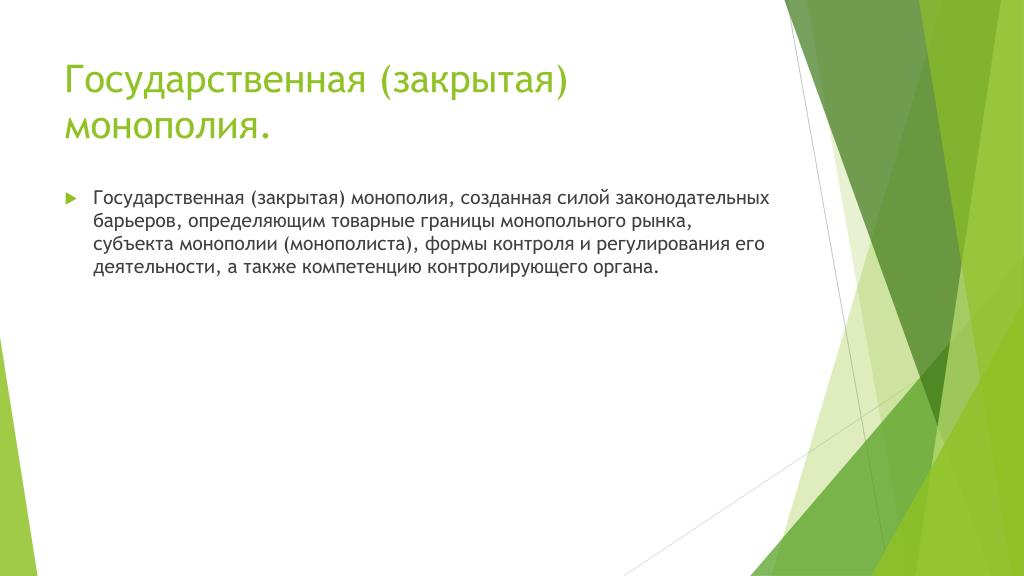 Государственная (закрытая) монополия.

Государственная (закрытая) монополия, созданная силой законодательных барьеров, определяющим товарные границы монопольного рынка, субъекта монополии (монополиста), формы контроля и регулирования его деятельности, а также компетенцию контролирующего органа.